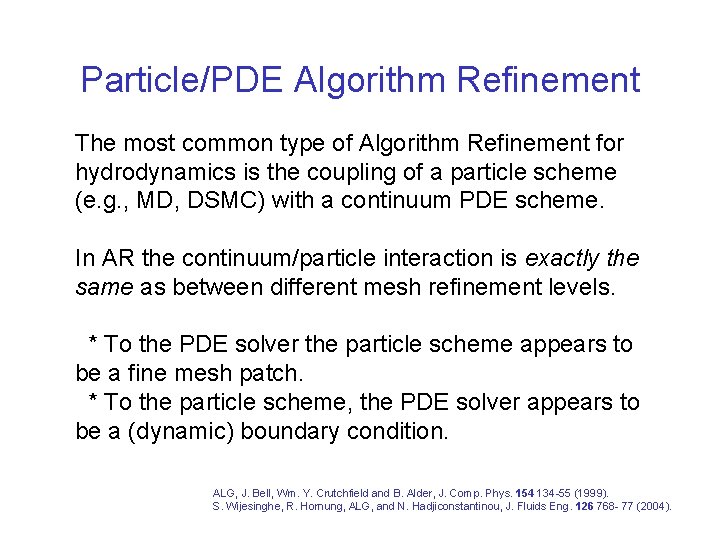 Particle/PDE Algorithm Refinement

The most common type of Algorithm Refinement for hydrodynamics is the coupling of a particle scheme (e.g., MD, DSMC) with a continuum PDE scheme.

In AR the continuum/particle interaction is exactly the same as between different mesh refinement levels.

* To the PDE solver the particle scheme appears to be a fine mesh patch.
* To the particle scheme, the PDE solver appears to be a (dynamic) boundary condition.

ALG, J. Bell, Wm. Y. Crutchfield and B. Alder, J. Comp. Phys. 154 134-55 (1999).
S. Wijesinghe, R. Hornung, ALG, and N. Hadjiconstantinou, J. Fluids Eng. 126 768- 77 (2004).